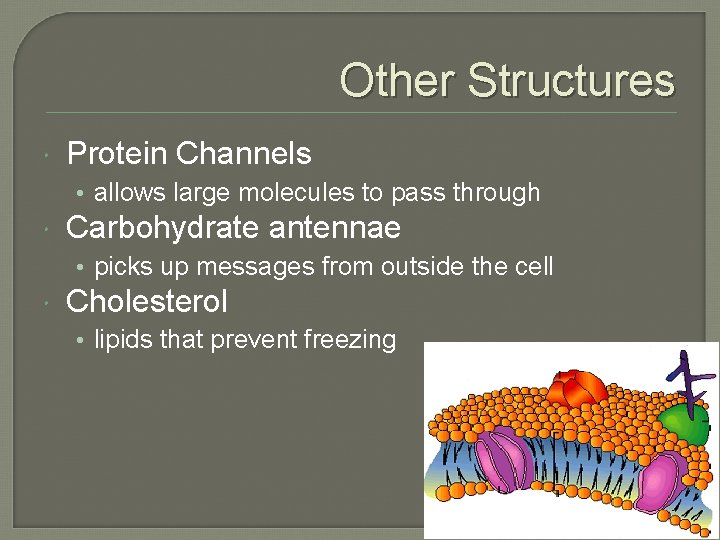 Other Structures

Protein Channels

• allows large molecules to pass through

Carbohydrate antennae

• picks up messages from outside the cell

Cholesterol

• lipids that prevent freezing